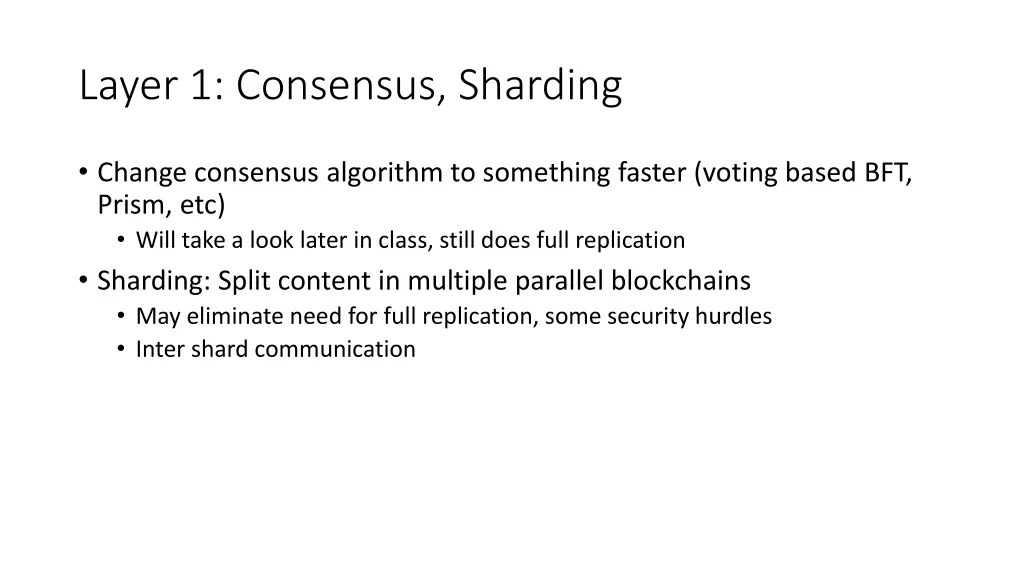 Layer 1: Consensus, Sharding

• Change consensus algorithm to something faster (voting based BFT, Prism, etc)
  • Will take a look later in class, still does full replication
• Sharding: Split content in multiple parallel blockchains
  • May eliminate need for full replication, some security hurdles
  • Inter shard communication